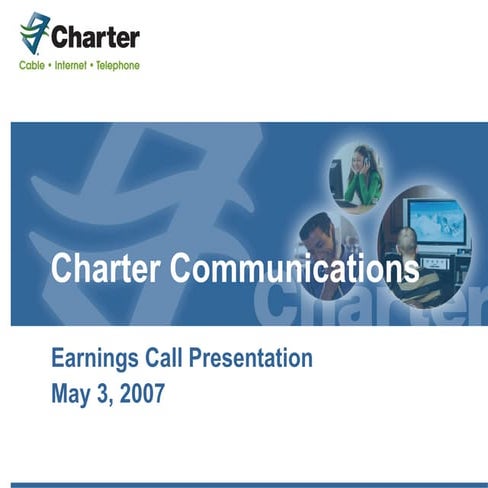 Charter
Cable • Internet • Telephone

Charter Communications

Charter

Earnings Call Presentation
May 3, 2007